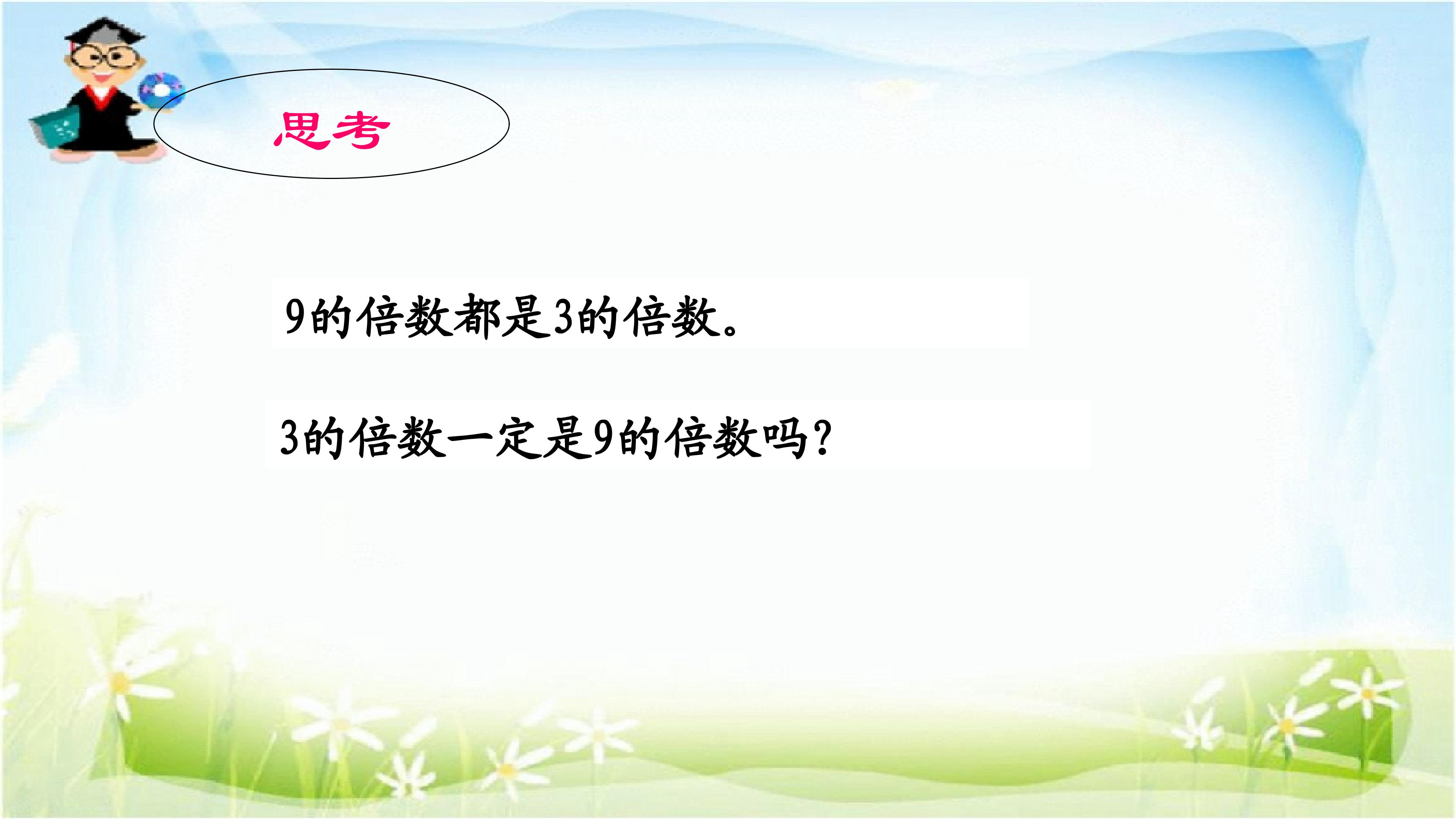 思考

9的倍数都是3的倍数。

3的倍数一定是9的倍数吗？